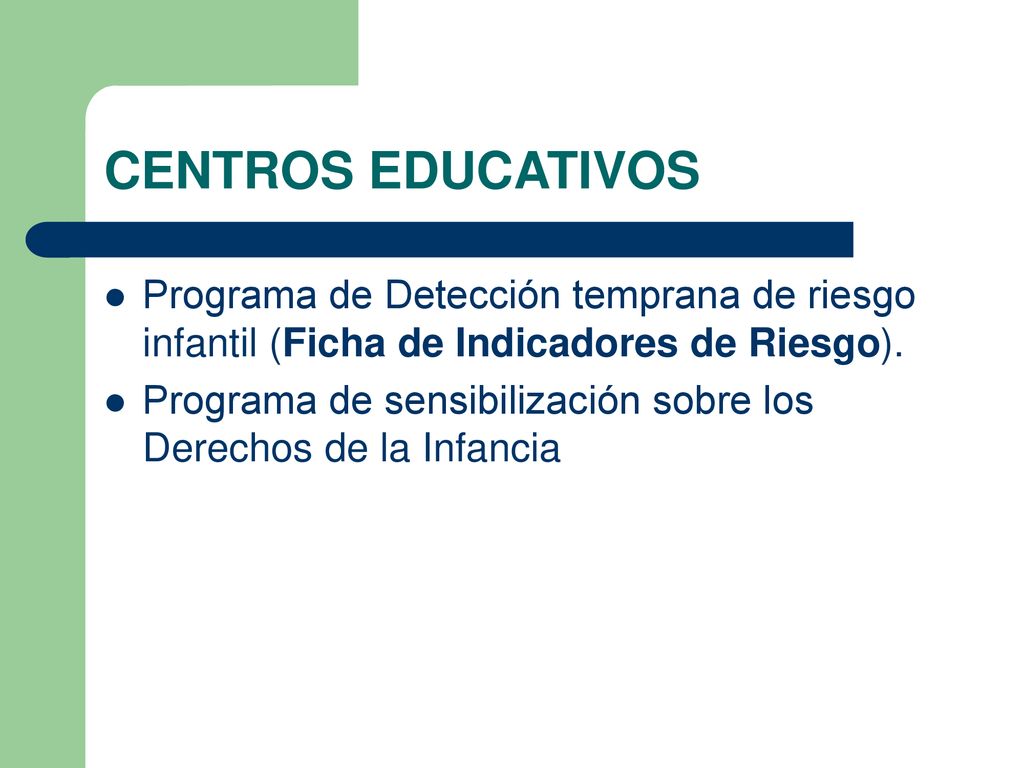 CENTROS EDUCATIVOS

- Programa de Detección temprana de riesgo infantil (Ficha de Indicadores de Riesgo).
- Programa de sensibilización sobre los Derechos de la Infancia